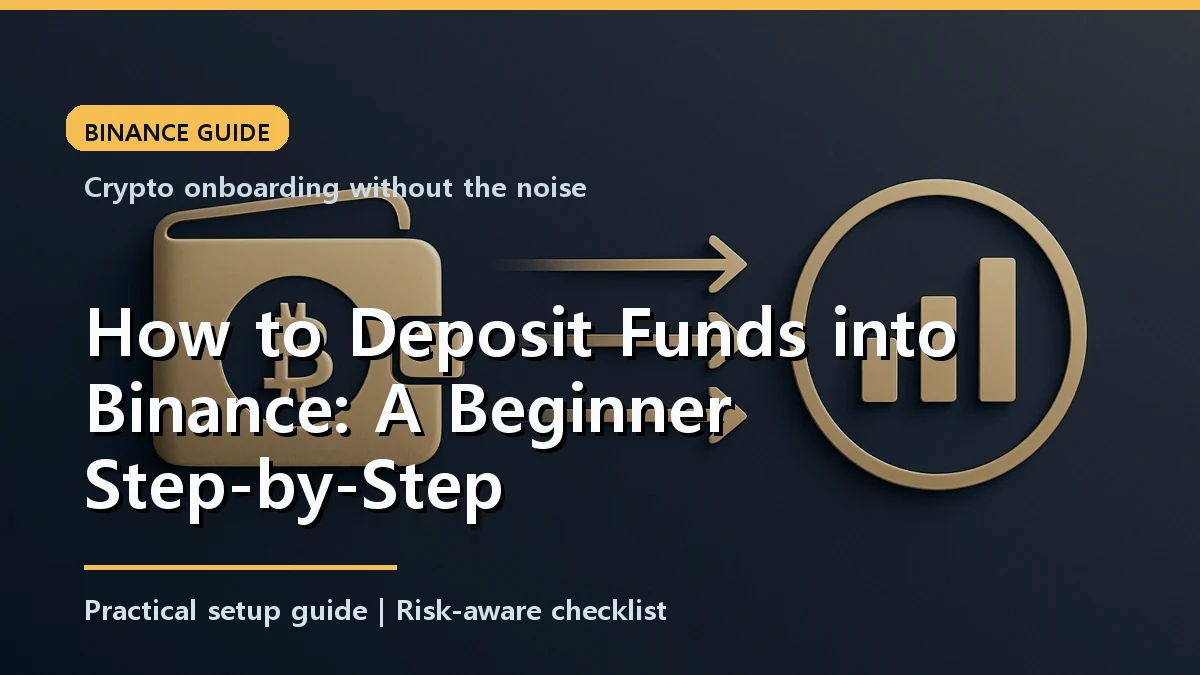 BINANCE GUIDE

Crypto onboarding without the noise

How to Deposit Funds into Binance: A Beginner Step-by-Step

Practical setup guide | Risk-aware checklist